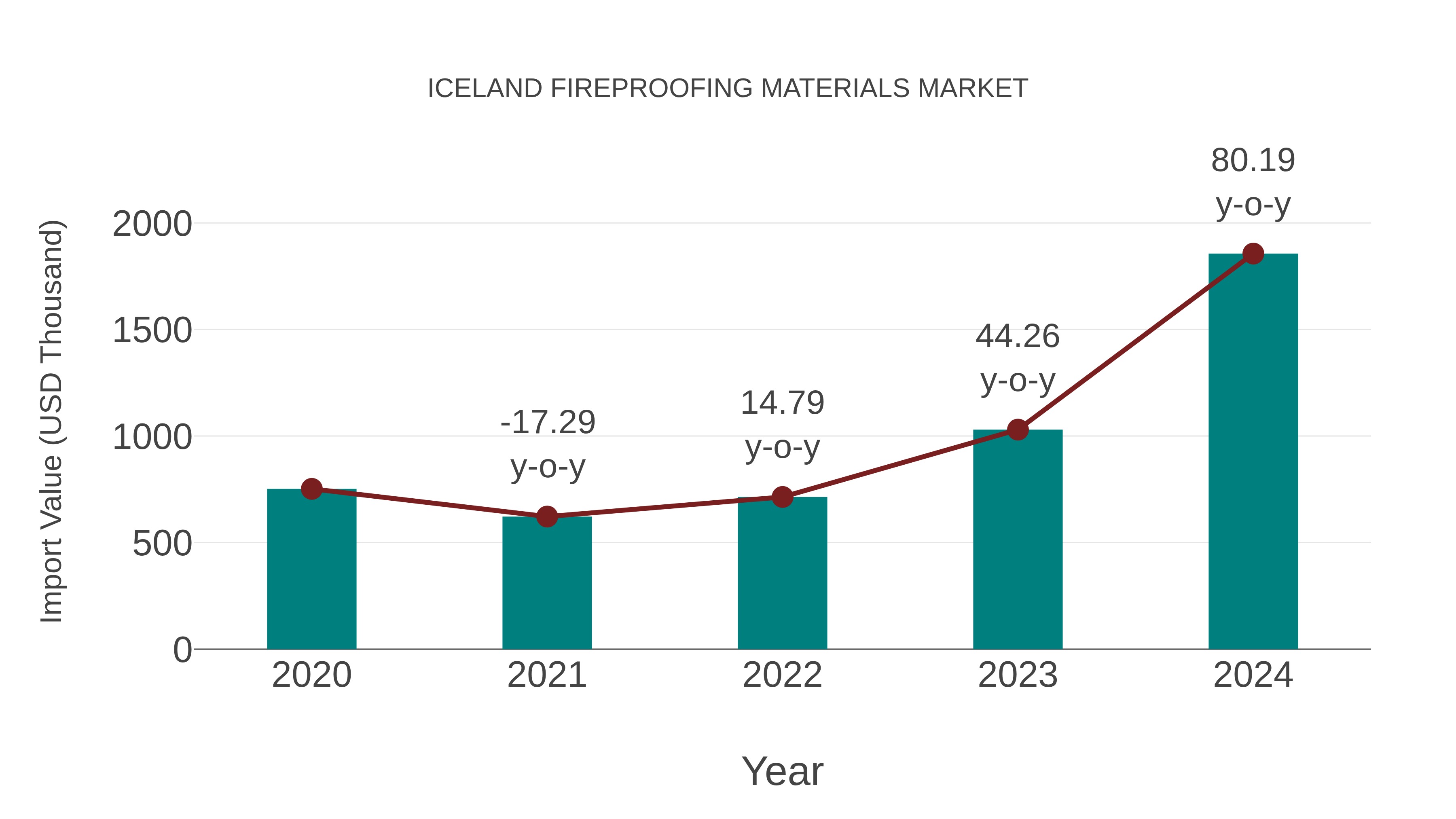 ICELAND FIREPROOFING MATERIALS MARKET

Import Value (USD Thousand)

2000
1500
1000
500
0

-17.29 y-o-y
14.79 y-o-y
44.26 y-o-y
80.19 y-o-y

2020
2021
2022
2023
2024

Year